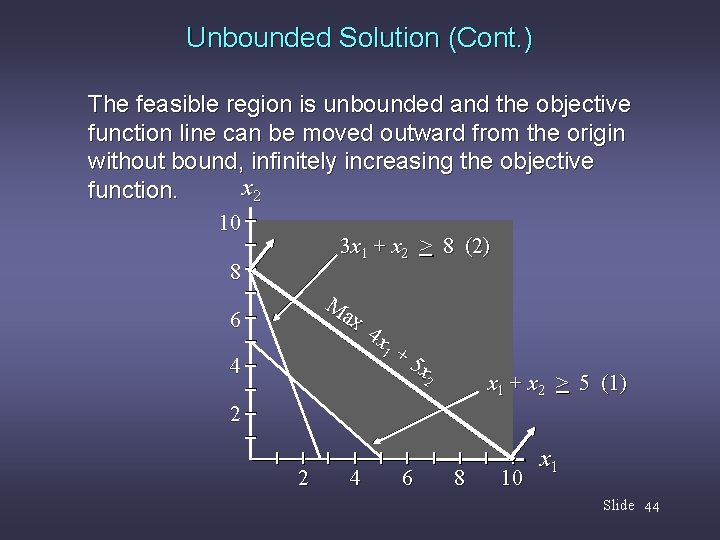 Unbounded Solution (Cont.)

The feasible region is unbounded and the objective function line can be moved outward from the origin without bound, infinitely increasing the objective function.

$x_2$

10

8

6

4

2

$3x_1 + x_2 \geq 8$ (2)

Max $4x_1 + 5x_2$

$x_1 + x_2 \geq 5$ (1)

2 4 6 8 10

$x_1$

Slide 44